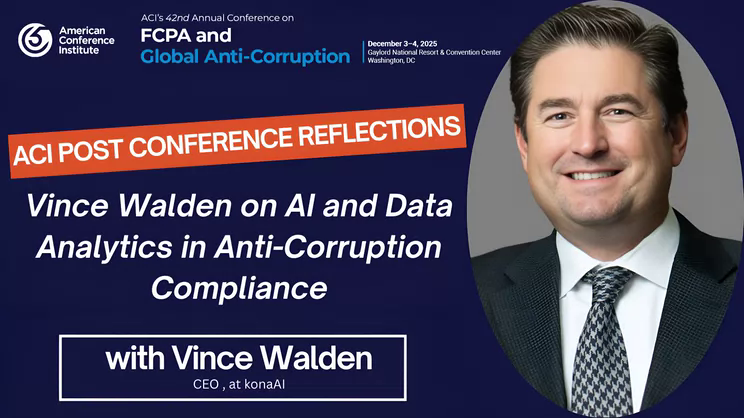 American Conference Institute

ACI's 42nd Annual Conference on
FCPA and
Global Anti-Corruption

December 3–4, 2025
Gaylord National Resort & Convention Center
Washington, DC

ACI POST CONFERENCE REFLECTIONS

Vince Walden on AI and Data Analytics in Anti-Corruption Compliance

with Vince Walden
CEO , at konaAI